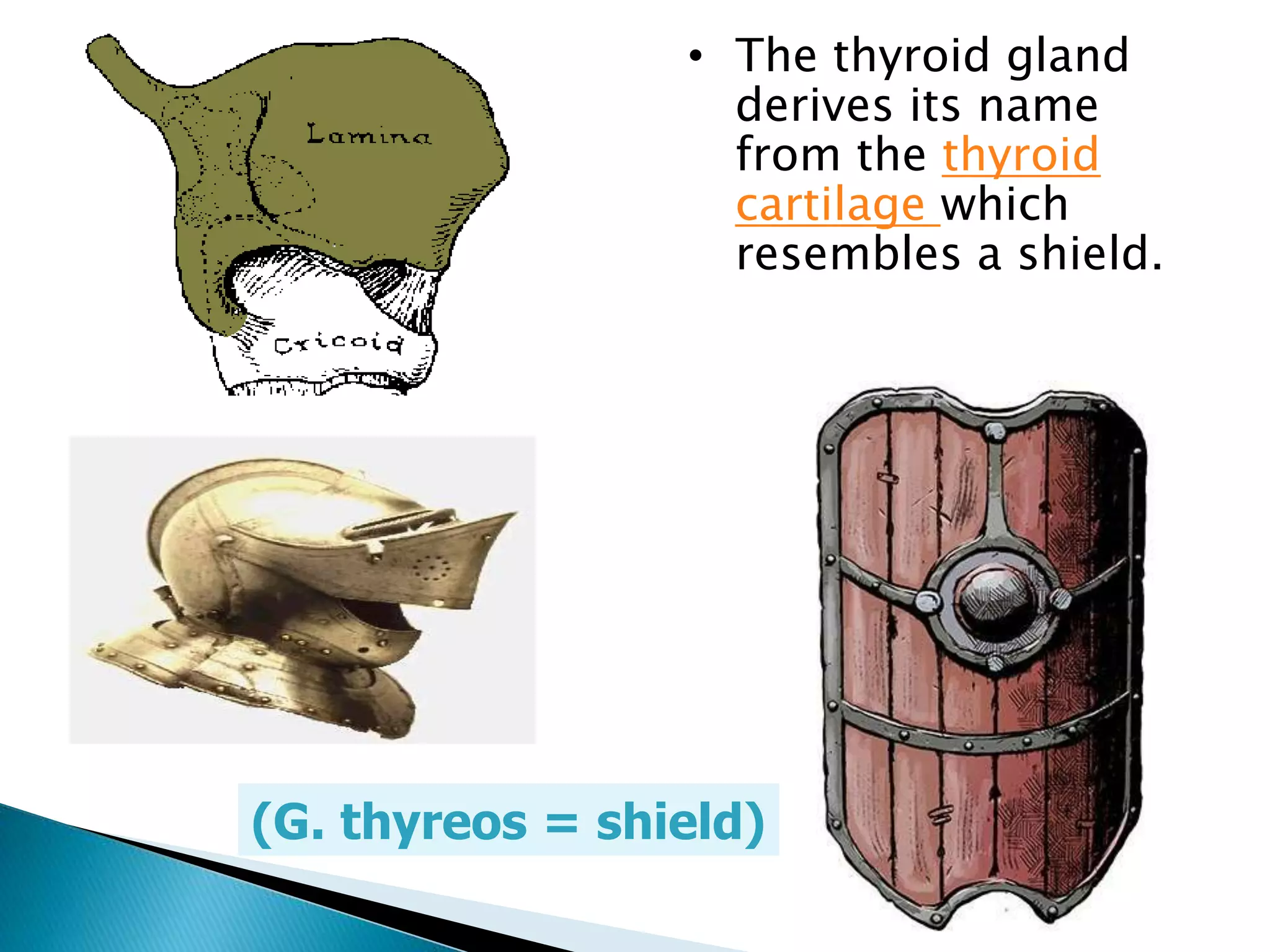 Lamina

Cricoid

• The thyroid gland derives its name from the thyroid cartilage which resembles a shield.

(G. thyreos = shield)